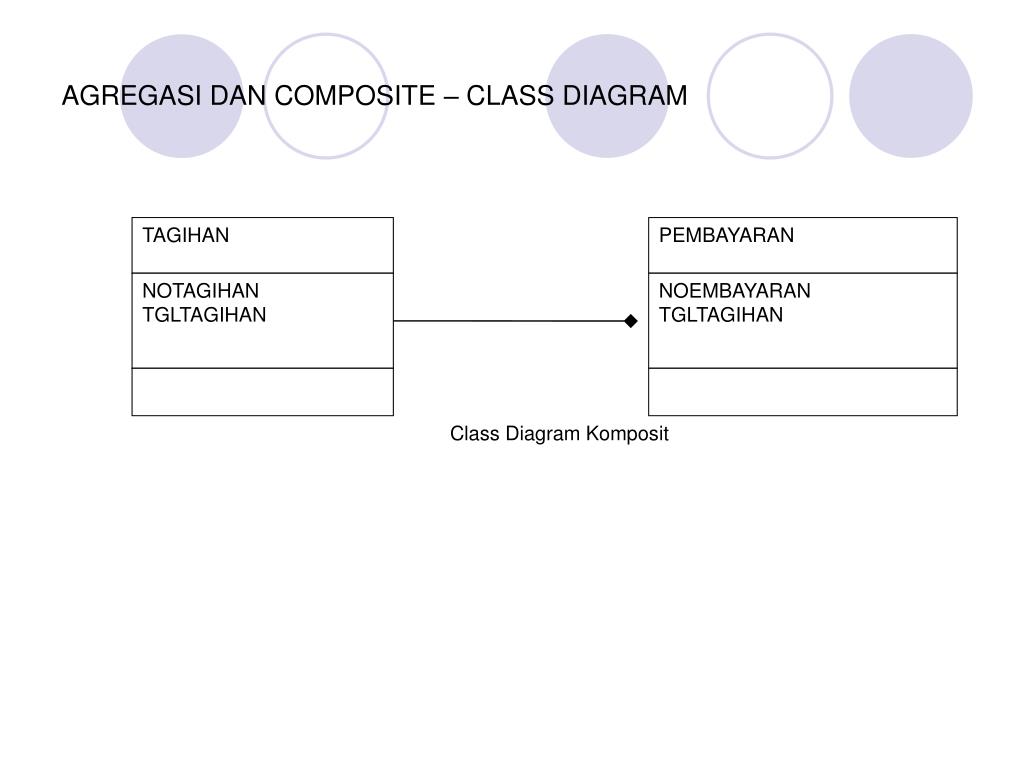 AGREGASI DAN COMPOSITE – CLASS DIAGRAM

TAGIHAN

NOTAGIHAN
TGLTAGIHAN

PEMBAYARAN

NOEMBAYARAN
TGLTAGIHAN

Class Diagram Komposit